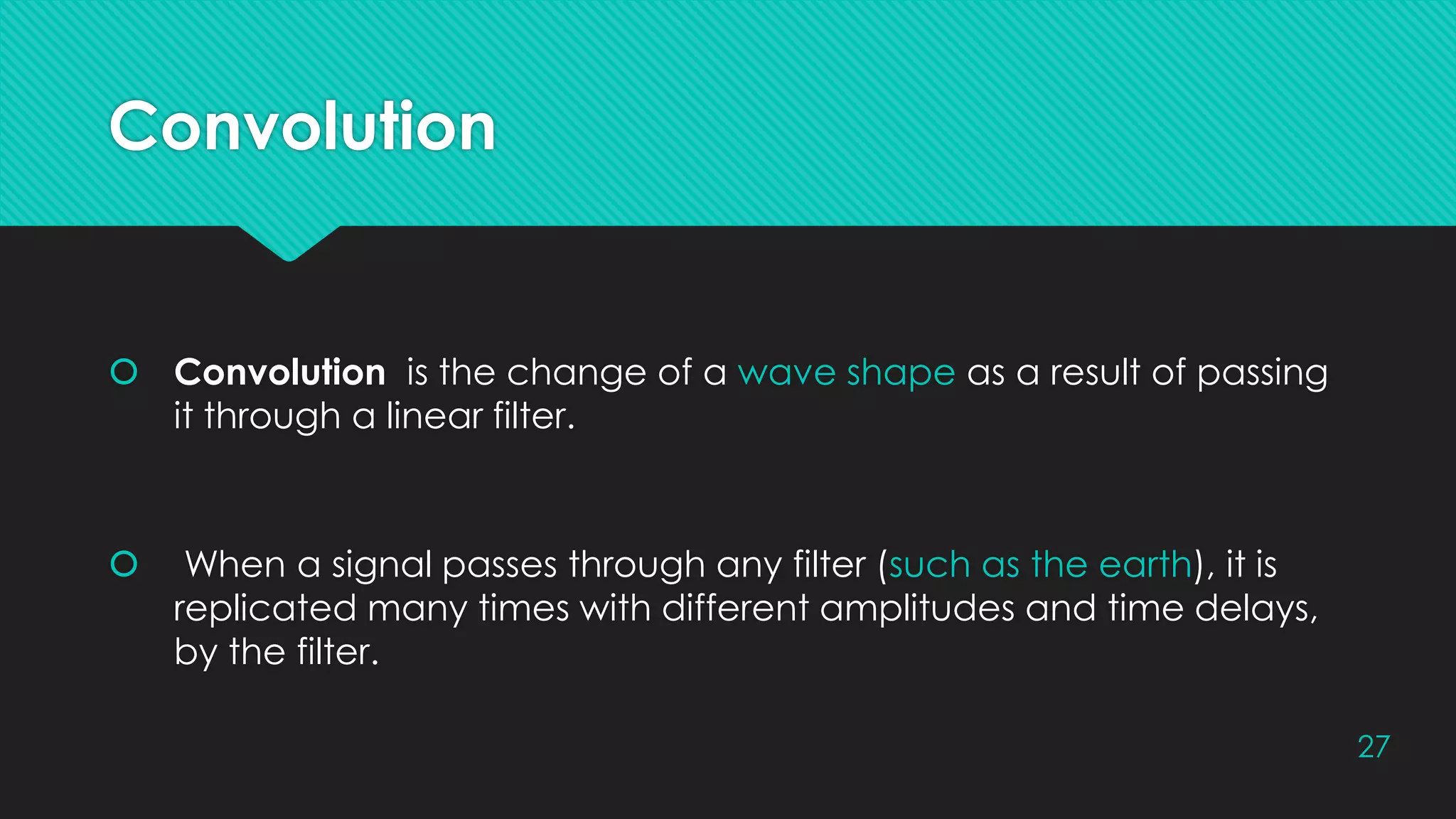 Convolution

Convolution is the change of a wave shape as a result of passing it through a linear filter.

When a signal passes through any filter (such as the earth), it is replicated many times with different amplitudes and time delays, by the filter.

27